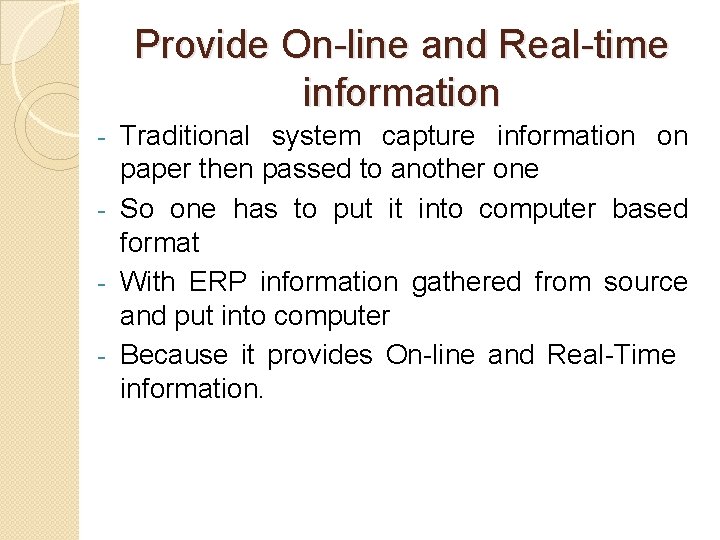 Provide On-line and Real-time information

- Traditional system capture information on paper then passed to another one
- So one has to put it into computer based format
- With ERP information gathered from source and put into computer
- Because it provides On-line and Real-Time information.